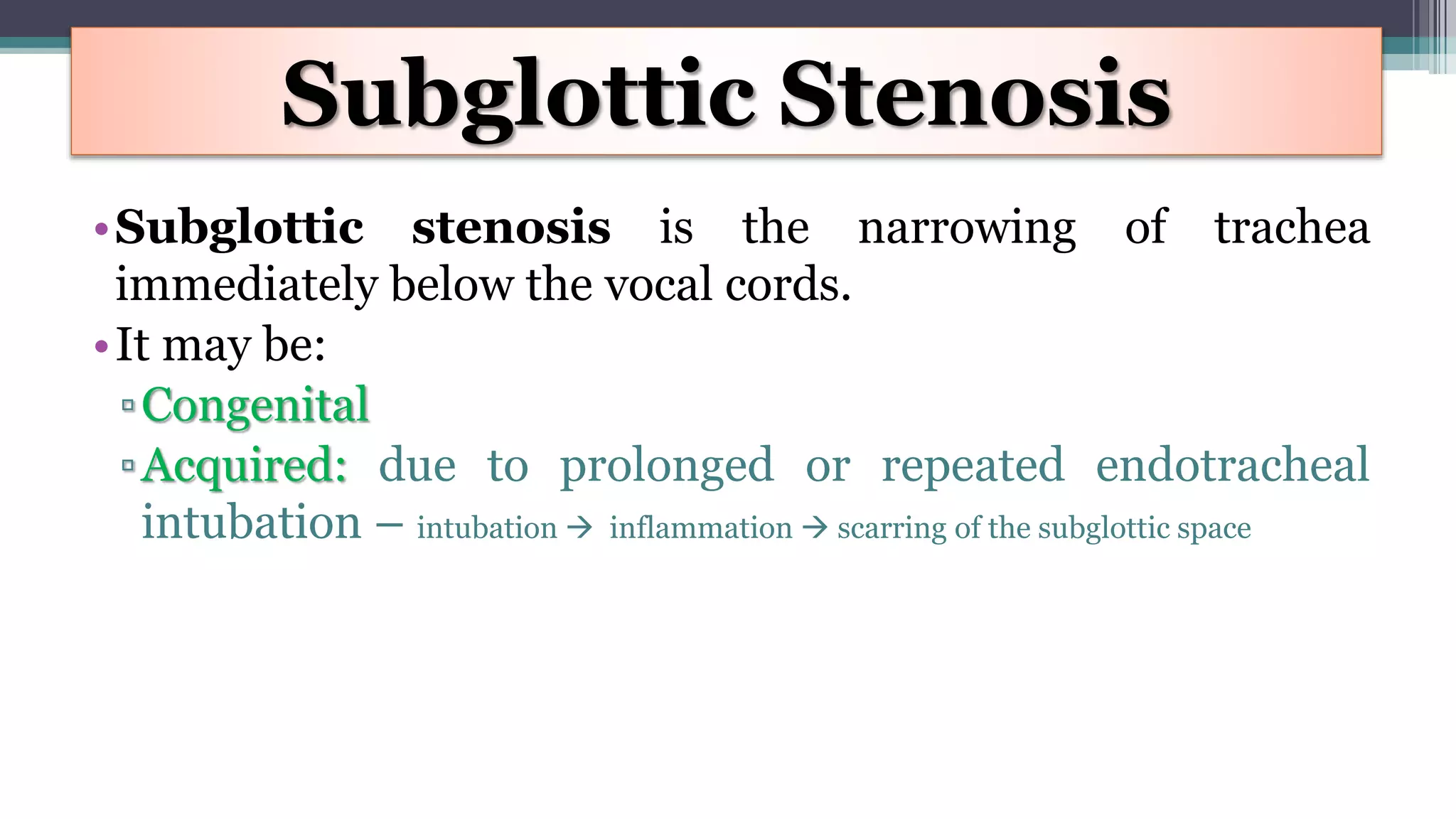 Subglottic Stenosis

• Subglottic stenosis is the narrowing of trachea immediately below the vocal cords.

• It may be:
  ▫ Congenital
  ▫ Acquired: due to prolonged or repeated endotracheal intubation – intubation → inflammation → scarring of the subglottic space